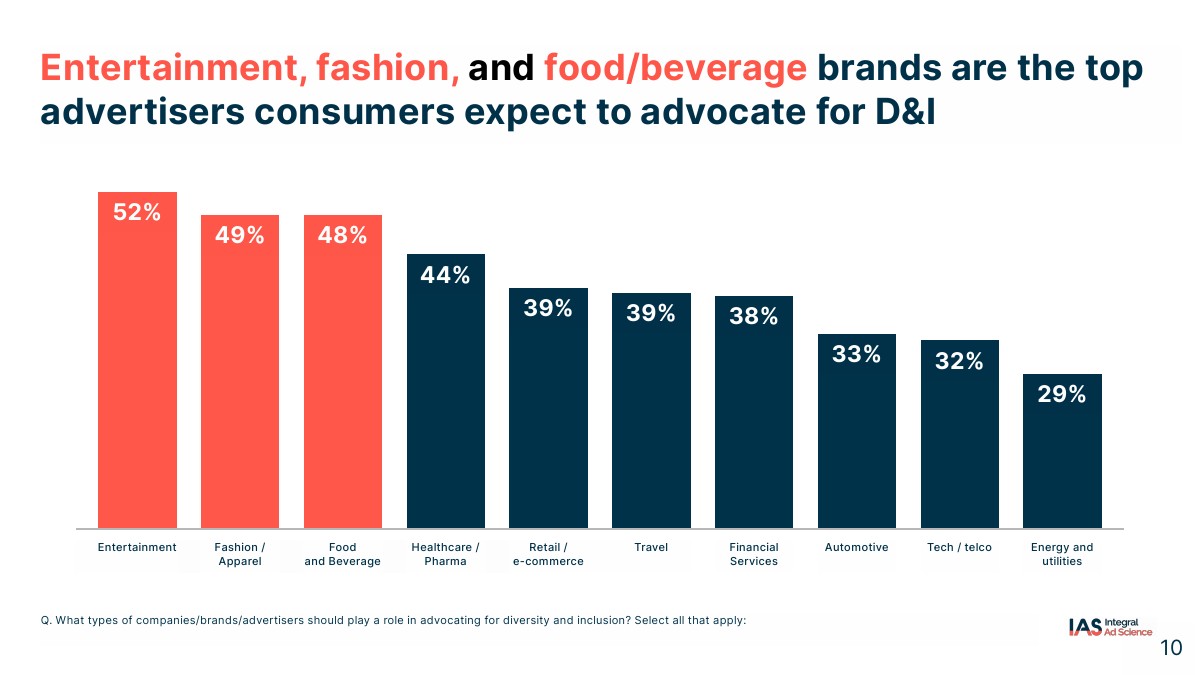 Entertainment, fashion, and food/beverage brands are the top advertisers consumers expect to advocate for D&I

52%
49%
48%
44%
39%
39%
38%
33%
32%
29%

Entertainment
Fashion / Apparel
Food and Beverage
Healthcare / Pharma
Retail / e-commerce
Travel
Financial Services
Automotive
Tech / telco
Energy and utilities

Q. What types of companies/brands/advertisers should play a role in advocating for diversity and inclusion? Select all that apply:

IAS Integral Ad Science

10